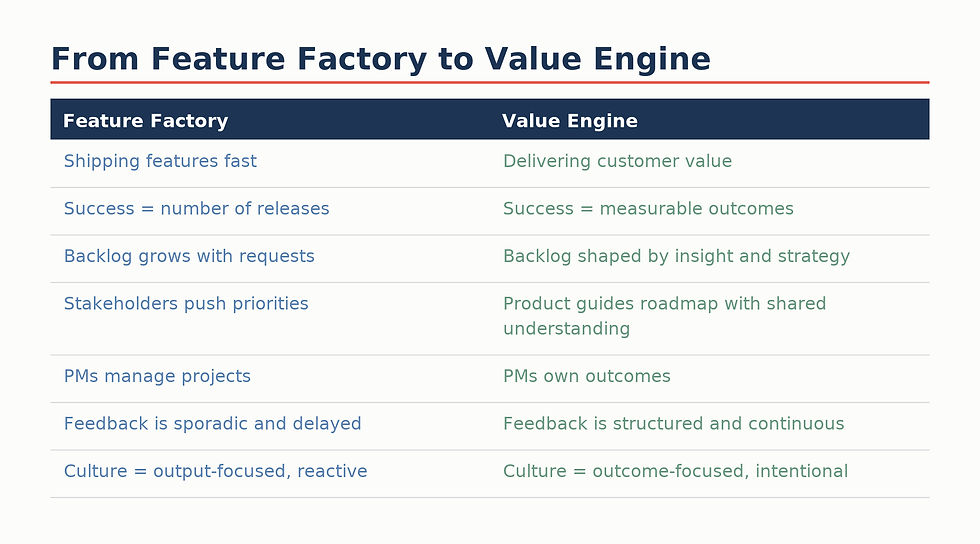 From Feature Factory to Value Engine

| Feature Factory | Value Engine |
|---|---|
| Shipping features fast | Delivering customer value |
| Success = number of releases | Success = measurable outcomes |
| Backlog grows with requests | Backlog shaped by insight and strategy |
| Stakeholders push priorities | Product guides roadmap with shared understanding |
| PMs manage projects | PMs own outcomes |
| Feedback is sporadic and delayed | Feedback is structured and continuous |
| Culture = output-focused, reactive | Culture = outcome-focused, intentional |